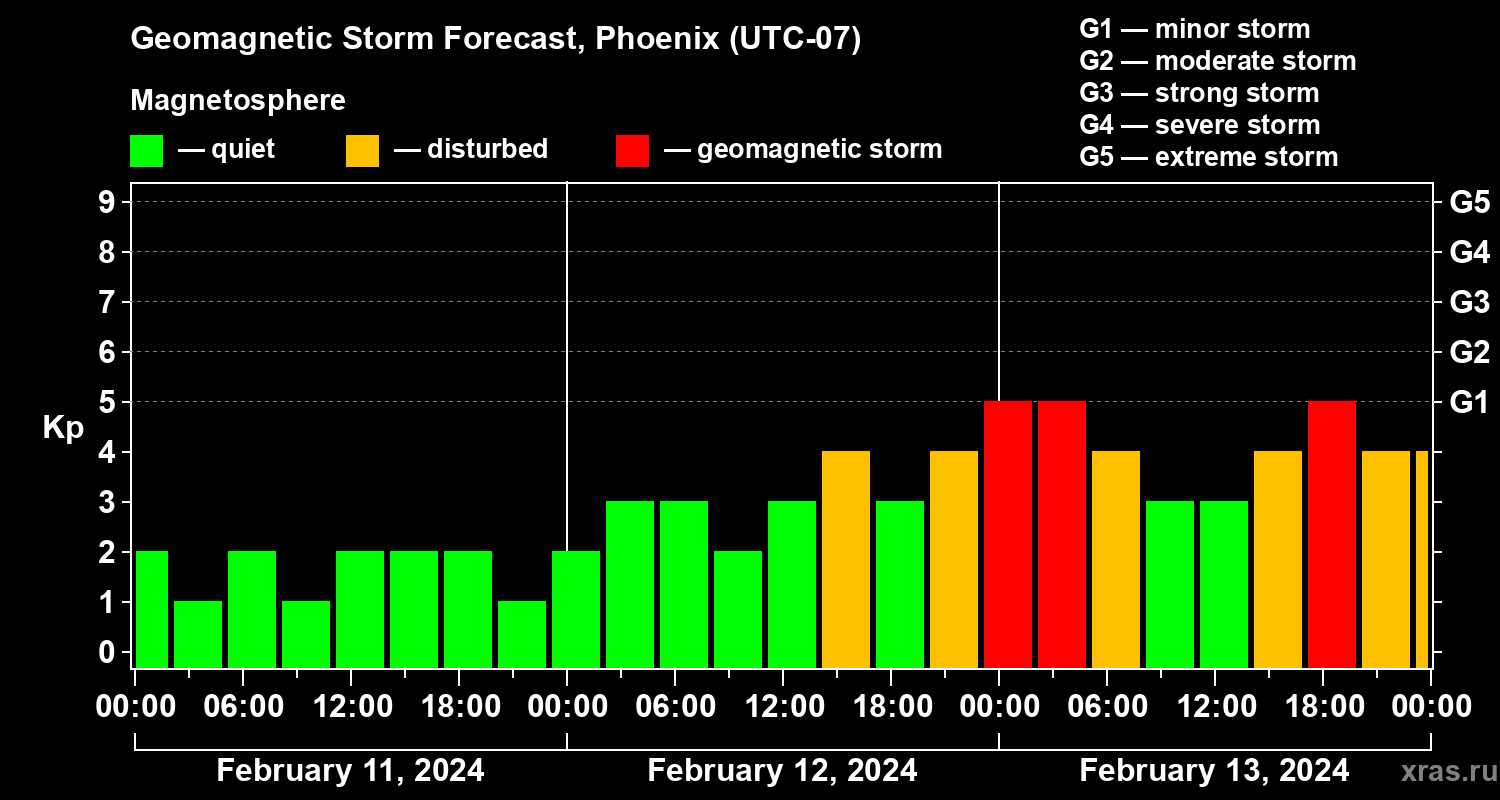 Geomagnetic Storm Forecast, Phoenix (UTC-07)

Magnetosphere

— quiet — disturbed — geomagnetic storm

G1 — minor storm
G2 — moderate storm
G3 — strong storm
G4 — severe storm
G5 — extreme storm

Kp

9
8
7
6
5
4
3
2
1
0

G5
G4
G3
G2
G1

00:00 06:00 12:00 18:00 00:00 06:00 12:00 18:00 00:00 06:00 12:00 18:00 00:00

February 11, 2024
February 12, 2024
February 13, 2024

xras.ru